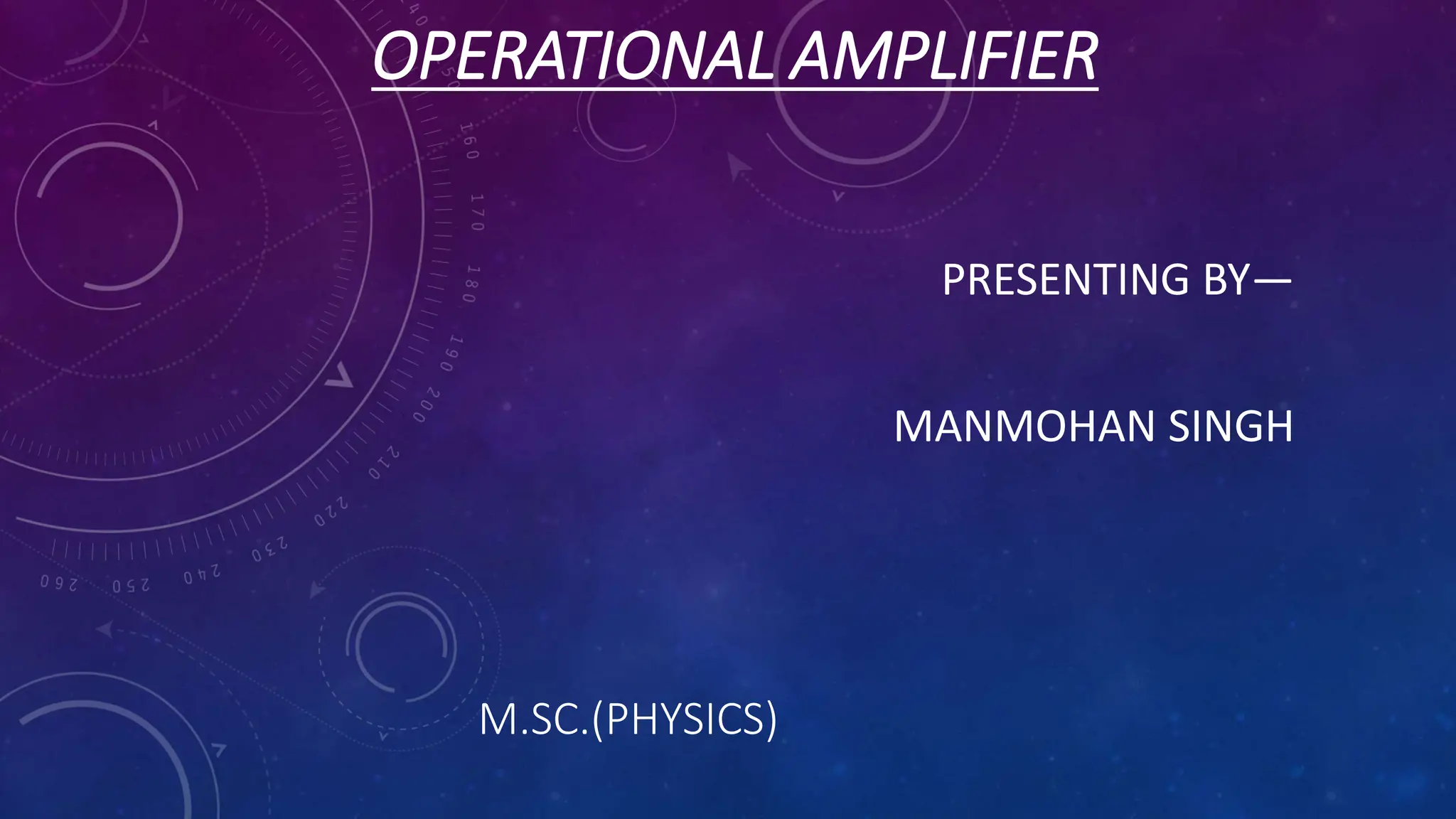 OPERATIONAL AMPLIFIER

PRESENTING BY—

MANMOHAN SINGH

M.SC.(PHYSICS)